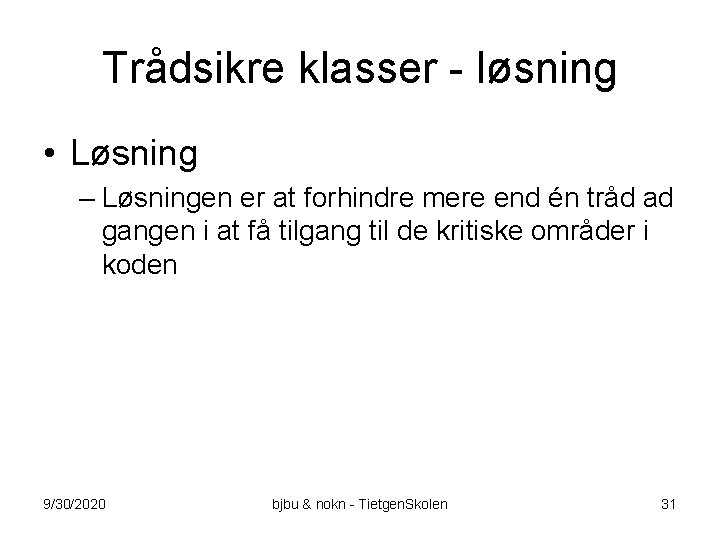 Trådsikre klasser - løsning

• Løsning

– Løsningen er at forhindre mere end én tråd ad gangen i at få tilgang til de kritiske områder i koden

9/30/2020

bjbu & nokn - TietgenSkolen

31